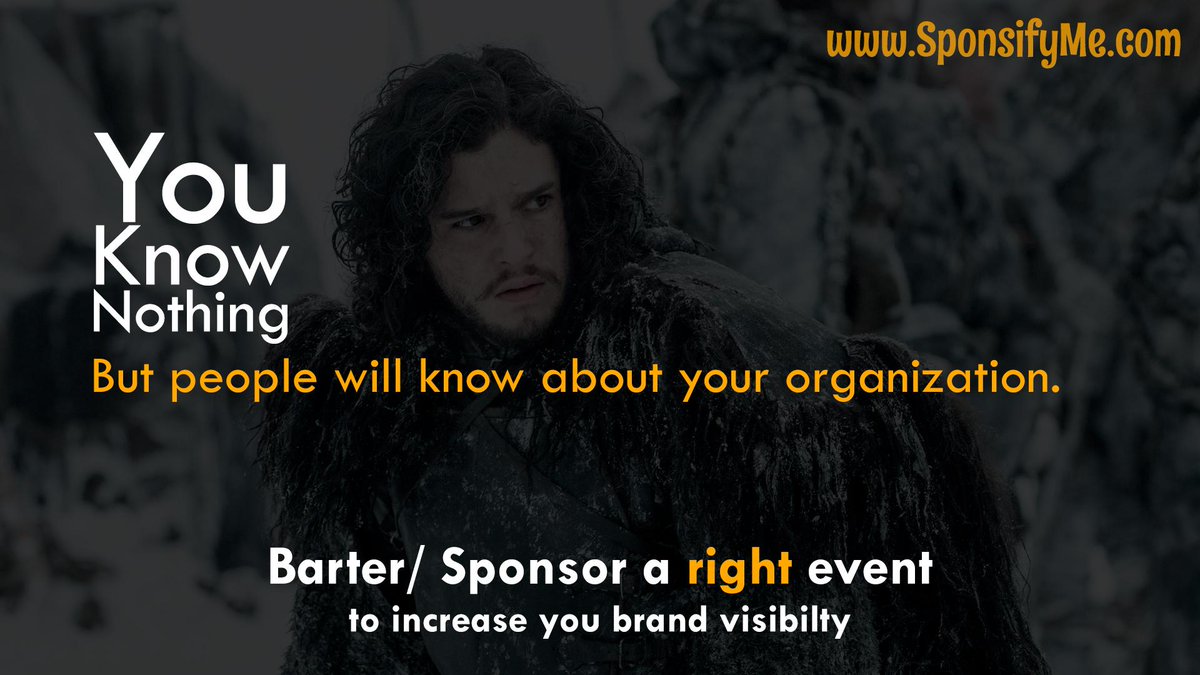 www.SponsifyMe.com

You Know Nothing

But people will know about your organization.

Barter/ Sponsor a right event
to increase you brand visibilty